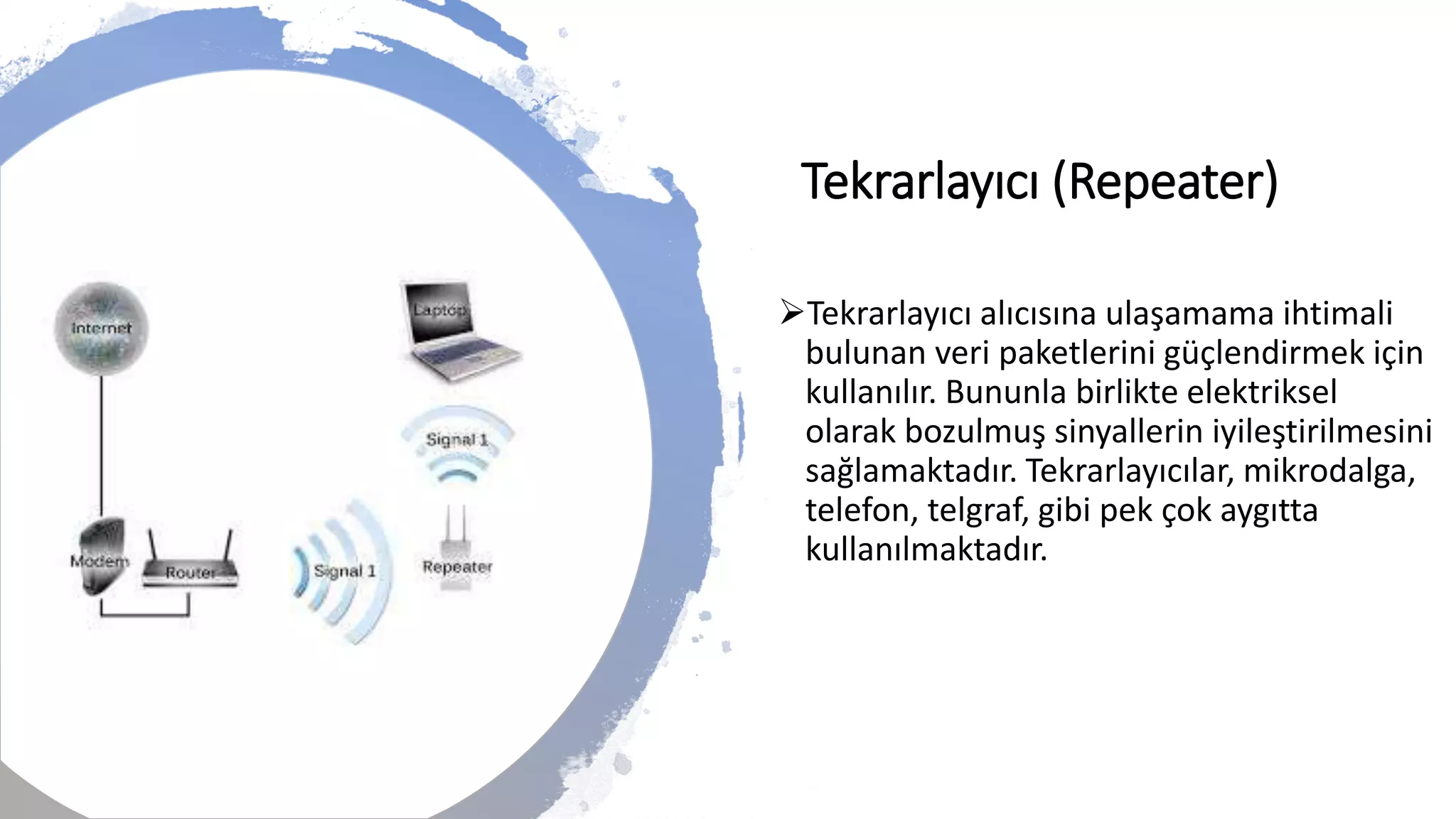 Internet

Laptop

Signal 1

Modem

Router

Signal 1

Repeater

Tekrarlayıcı (Repeater)

➢Tekrarlayıcı alıcısına ulaşamama ihtimali bulunan veri paketlerini güçlendirmek için kullanılır. Bununla birlikte elektriksel olarak bozulmuş sinyallerin iyileştirilmesini sağlamaktadır. Tekrarlayıcılar, mikrodalga, telefon, telgraf, gibi pek çok aygıtta kullanılmaktadır.